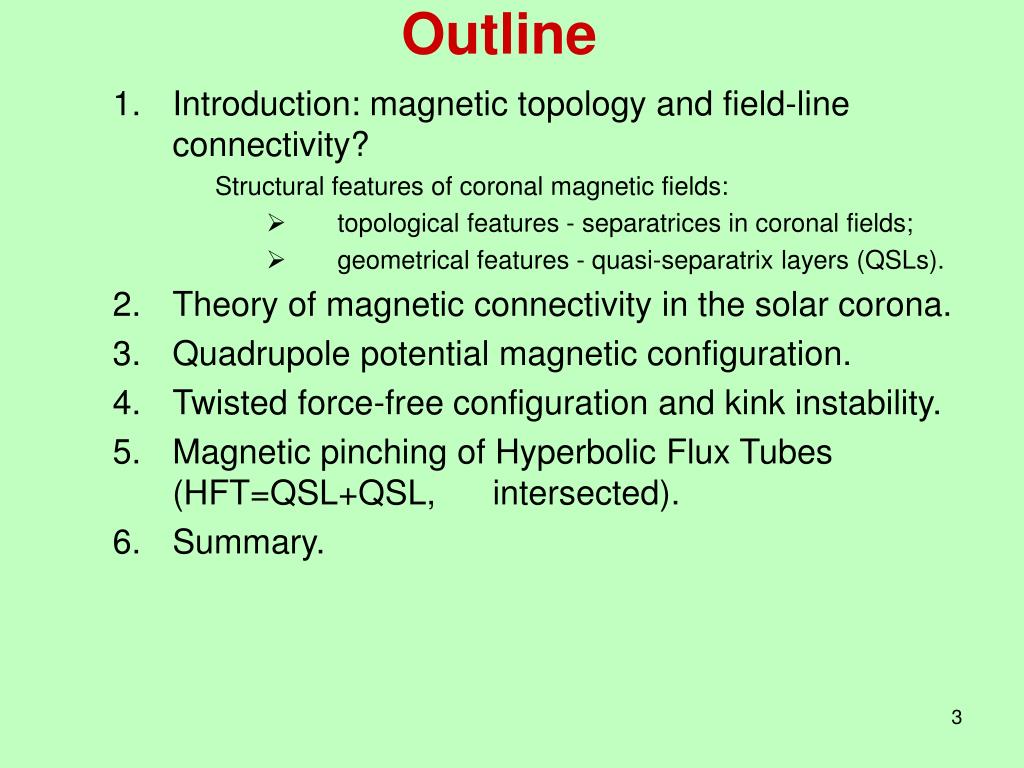 Outline

1. Introduction: magnetic topology and field-line connectivity?

Structural features of coronal magnetic fields:

➢ topological features - separatrices in coronal fields;

➢ geometrical features - quasi-separatrix layers (QSLs).

2. Theory of magnetic connectivity in the solar corona.

3. Quadrupole potential magnetic configuration.

4. Twisted force-free configuration and kink instability.

5. Magnetic pinching of Hyperbolic Flux Tubes (HFT=QSL+QSL, intersected).

6. Summary.

3